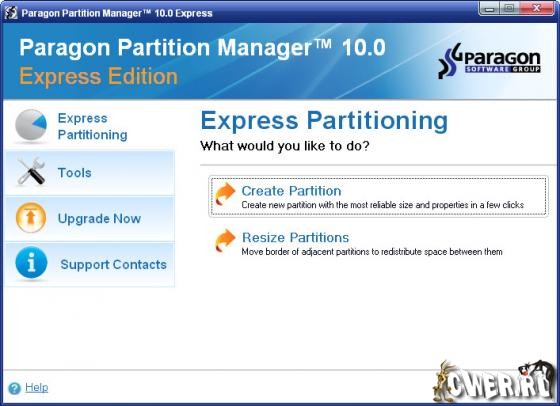 Paragon Partition Manager™ 10.0 Express

Paragon Partition Manager™ 10.0
Express Edition

Paragon
SOFTWARE GROUP

Express Partitioning

Tools

Upgrade Now

Support Contacts

Express Partitioning
What would you like to do?

Create Partition
Create new partition with the most reliable size and properties in a few clicks

Resize Partitions
Move border of adjacent partitions to redistribute space between them

Help

CWER.RU